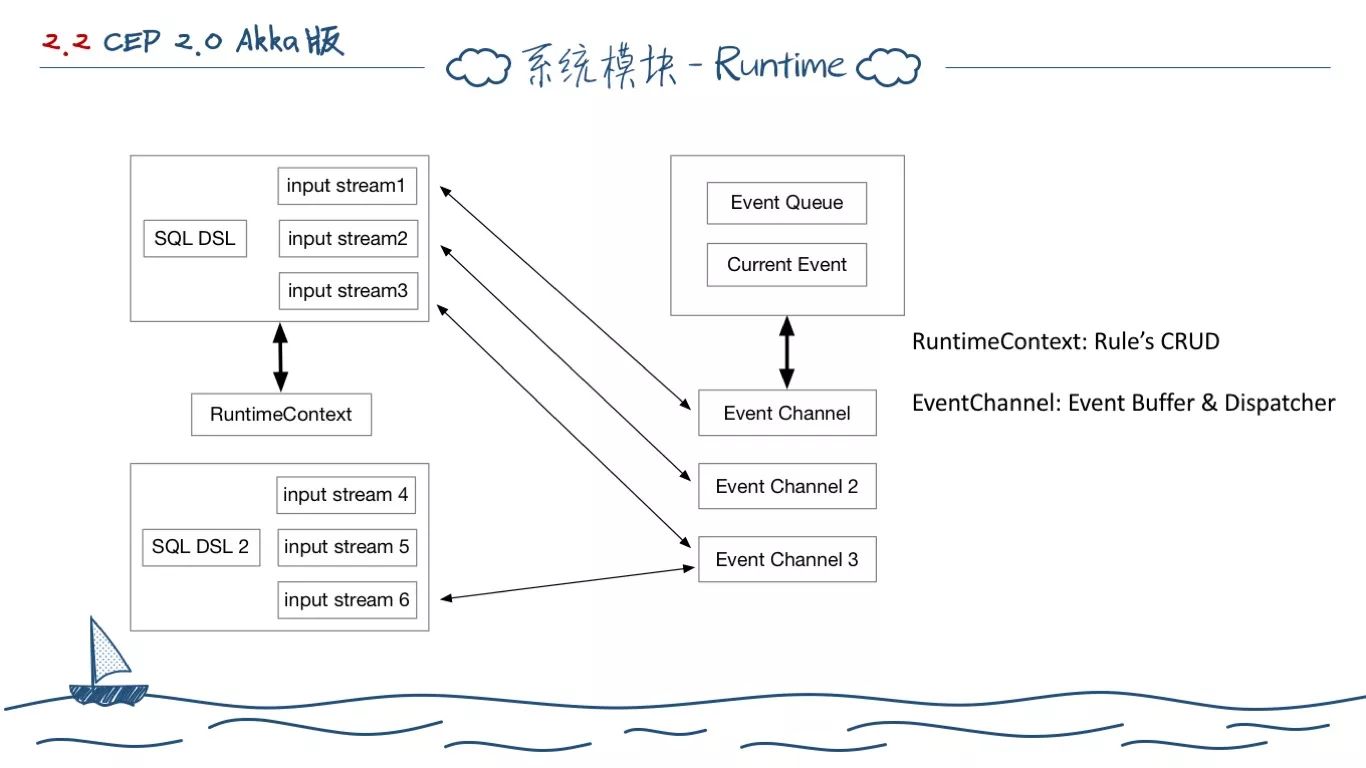 2.2 CEP 2.0 Akka版

系统模块 - Runtime

SQL DSL

input stream1

input stream2

input stream3

RuntimeContext

SQL DSL 2

input stream 4

input stream 5

input stream 6

Event Queue

Current Event

Event Channel

Event Channel 2

Event Channel 3

RuntimeContext: Rule's CRUD

EventChannel: Event Buffer & Dispatcher